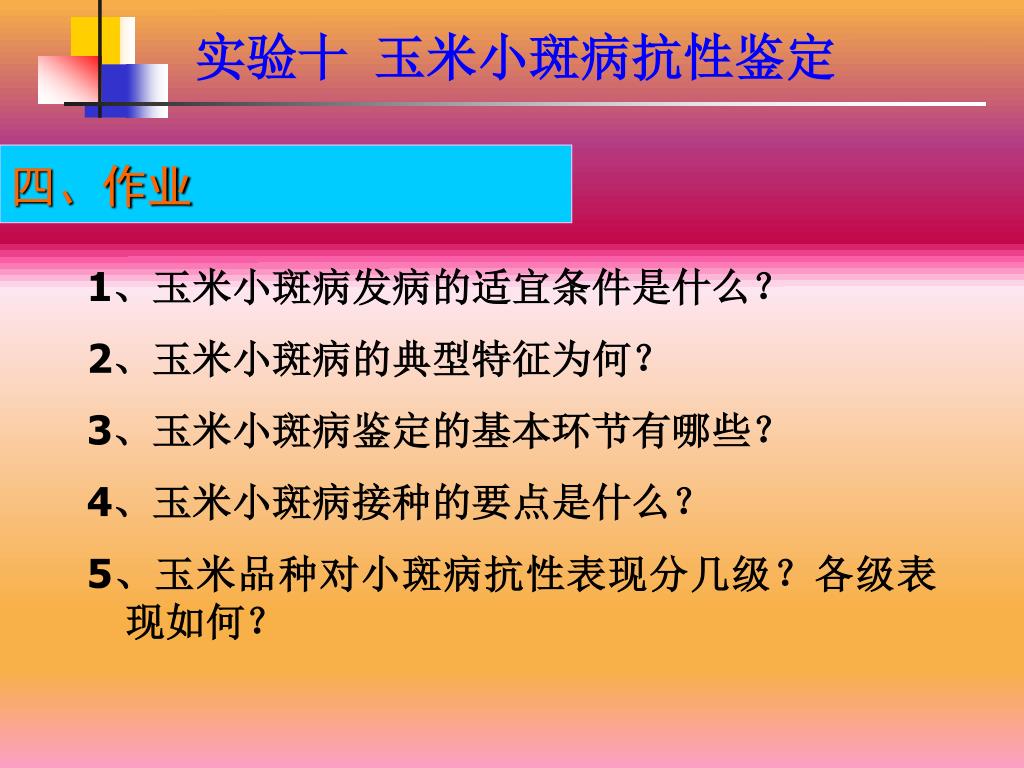 实验十 玉米小斑病抗性鉴定

四、作业

1、玉米小斑病发病的适宜条件是什么？

2、玉米小斑病的典型特征为何？

3、玉米小斑病鉴定的基本环节有哪些？

4、玉米小斑病接种的要点是什么？

5、玉米品种对小斑病抗性表现分几级？各级表现如何？